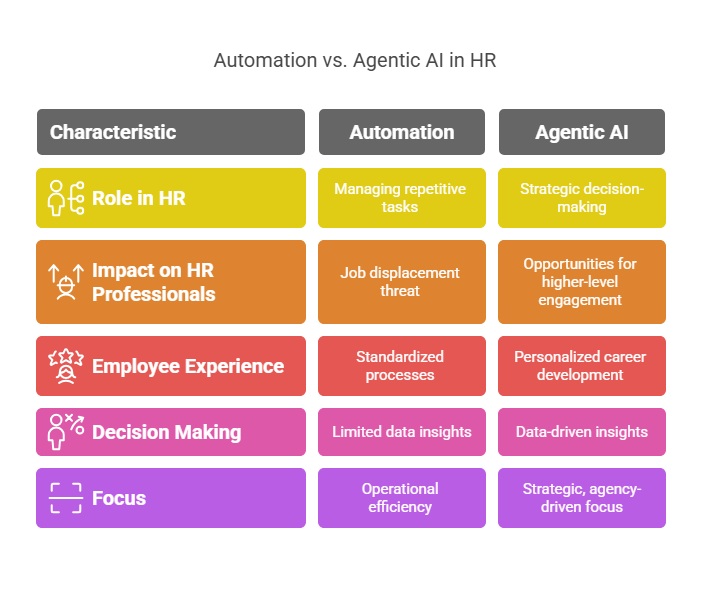 Automation vs. Agentic AI in HR

| Characteristic | Automation | Agentic AI |
|---|---|---|
| Role in HR | Managing repetitive tasks | Strategic decision-making |
| Impact on HR Professionals | Job displacement threat | Opportunities for higher-level engagement |
| Employee Experience | Standardized processes | Personalized career development |
| Decision Making | Limited data insights | Data-driven insights |
| Focus | Operational efficiency | Strategic, agency-driven focus |